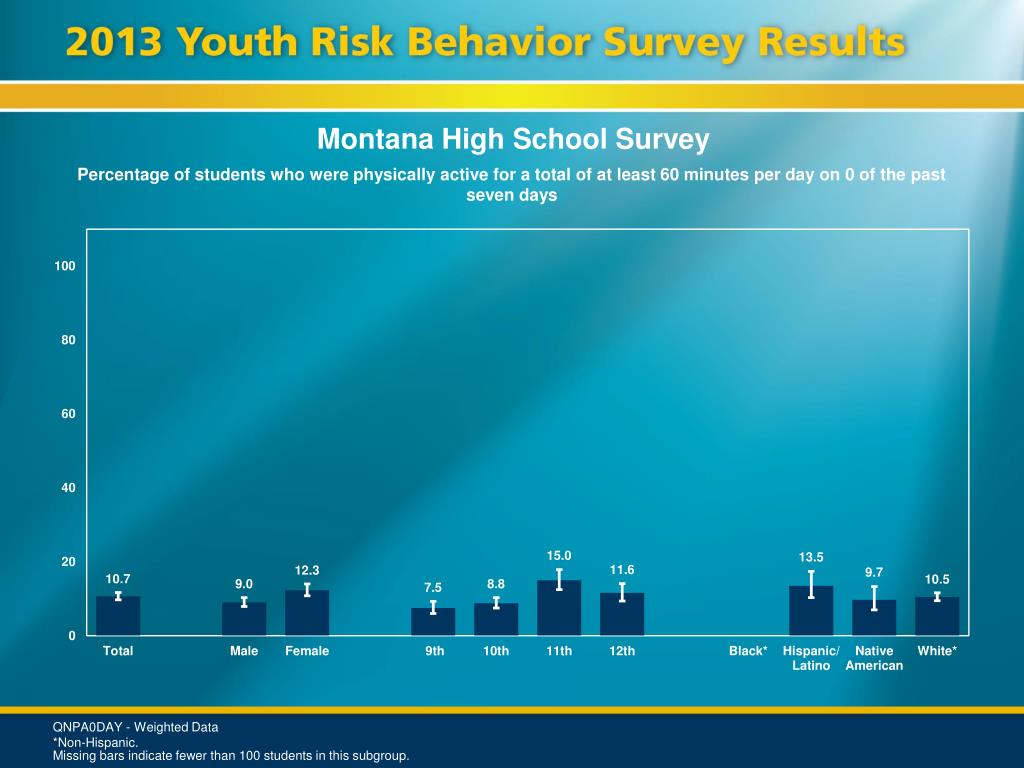 2013 Youth Risk Behavior Survey Results

Montana High School Survey

Percentage of students who were physically active for a total of at least 60 minutes per day on 0 of the past seven days

100
80
60
40
20
0

10.7
9.0
12.3
7.5
8.8
15.0
11.6
13.5
9.7
10.5

Total
Male
Female
9th
10th
11th
12th
Black*
Hispanic/ Latino
Native American
White*

QNPA0DAY - Weighted Data
*Non-Hispanic.
Missing bars indicate fewer than 100 students in this subgroup.